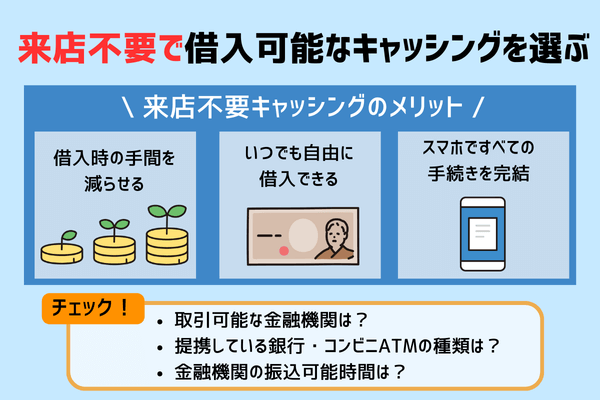 来店不要で借入可能なキャッシングを選ぶ

\ 来店不要キャッシングのメリット /

借入時の手間を減らせる

いつでも自由に借入できる

スマホですべての手続きを完結

チェック！

• 取引可能な金融機関は？
• 提携している銀行・コンビニATMの種類は？
• 金融機関の振込可能時間は？